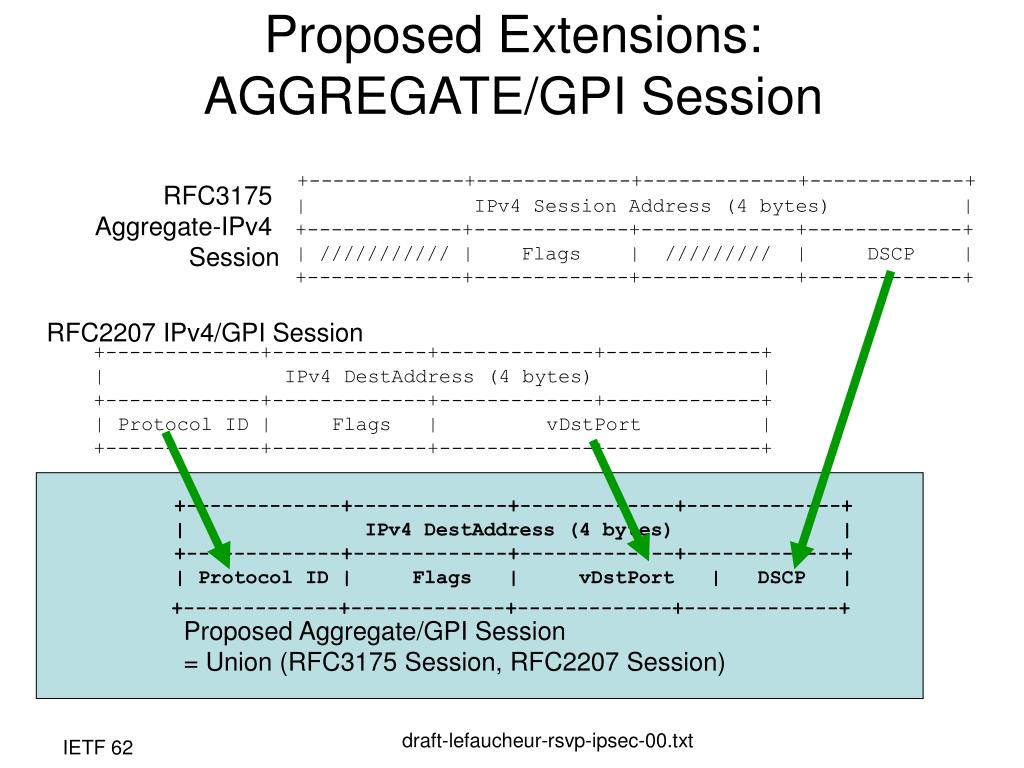 Proposed Extensions:
AGGREGATE/GPI Session

RFC3175
Aggregate-IPv4
Session

+-------------+-------------+-------------+-------------+
|               IPv4 Session Address (4 bytes)          |
+-------------+-------------+-------------+-------------+
| /////////// |    Flags    |  /////////  |    DSCP     |
+-------------+-------------+-------------+-------------+

RFC2207 IPv4/GPI Session

+-------------+-------------+-------------+-------------+
|               IPv4 DestAddress (4 bytes)              |
+-------------+-------------+-------------+-------------+
| Protocol ID |    Flags    |         vDstPort          |
+-------------+-------------+-------------+-------------+

+-------------+-------------+-------------+-------------+
|               IPv4 DestAddress (4 bytes)              |
+-------------+-------------+-------------+-------------+
| Protocol ID |    Flags    |  vDstPort   |    DSCP     |
+-------------+-------------+-------------+-------------+

Proposed Aggregate/GPI Session
= Union (RFC3175 Session, RFC2207 Session)

IETF 62

draft-lefaucheur-rsvp-ipsec-00.txt